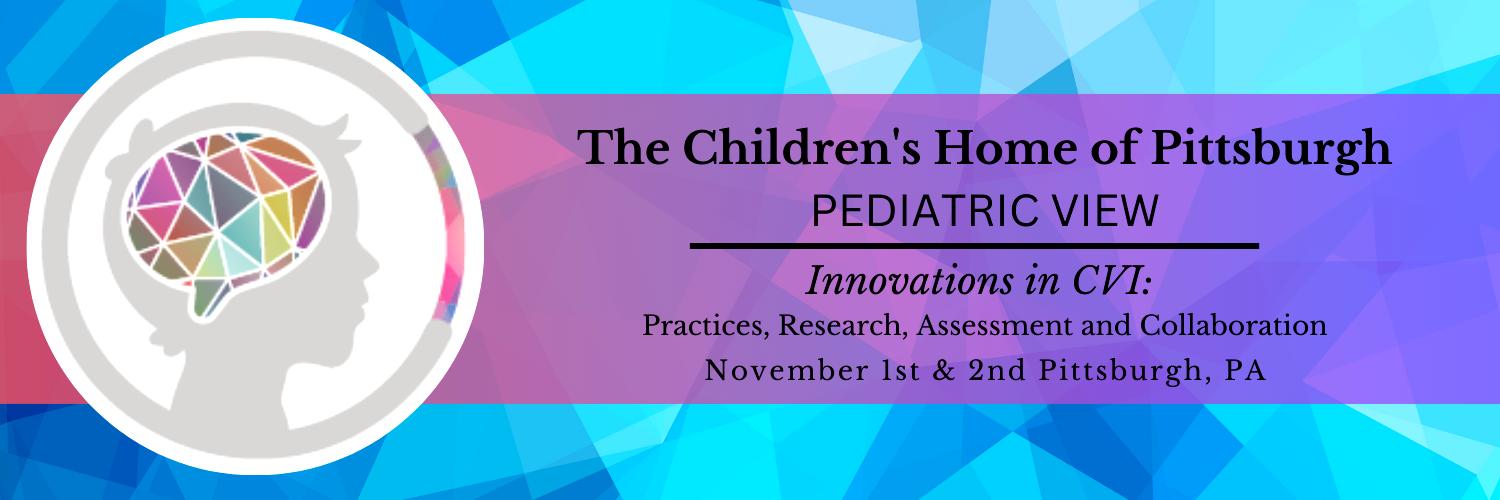 The Children's Home of Pittsburgh
PEDIATRIC VIEW

Innovations in CVI:
Practices, Research, Assessment and Collaboration
November 1st & 2nd Pittsburgh, PA